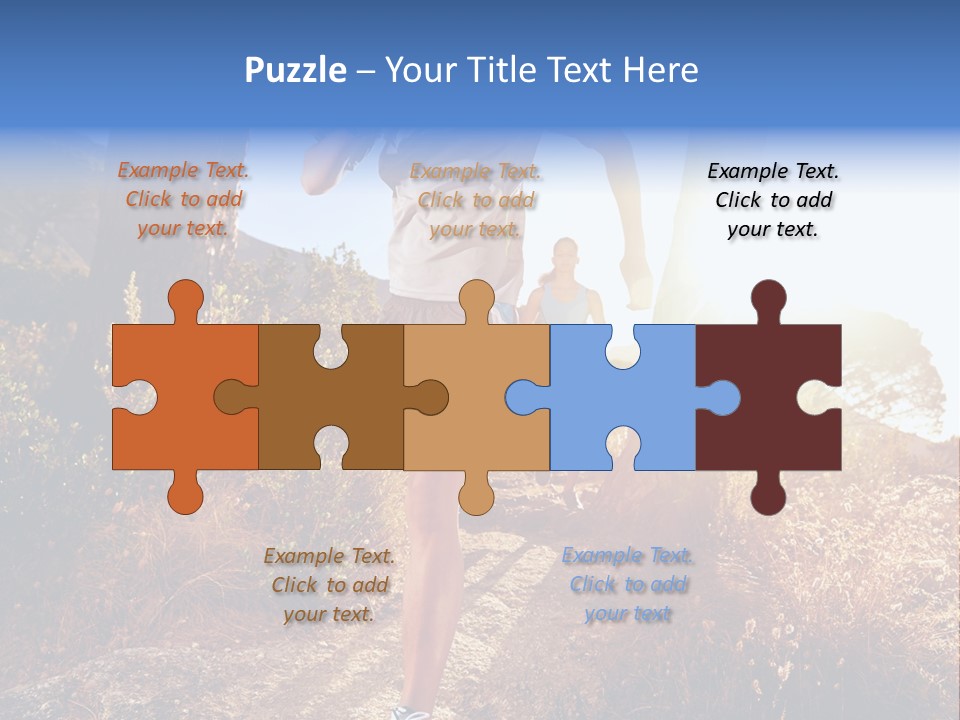 Puzzle – Your Title Text Here

Example Text. Click to add your text.

Example Text. Click to add your text.

Example Text. Click to add your text.

Example Text. Click to add your text.

Example Text. Click to add your text